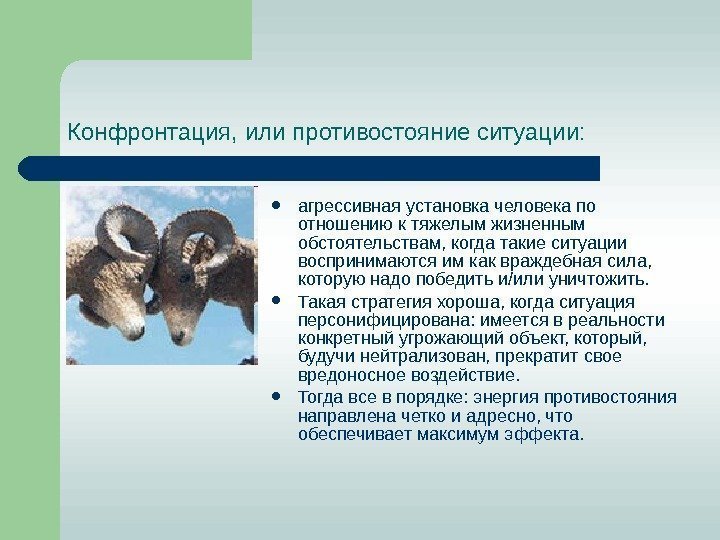 Конфронтация, или противостояние ситуации:

- агрессивная установка человека по отношению к тяжелым жизненным обстоятельствам, когда такие ситуации воспринимаются им как враждебная сила, которую надо победить и/или уничтожить.
- Такая стратегия хороша, когда ситуация персонифицирована: имеется в реальности конкретный угрожающий объект, который, будучи нейтрализован, прекратит свое вредоносное воздействие.
- Тогда все в порядке: энергия противостояния направлена четко и адресно, что обеспечивает максимум эффекта.